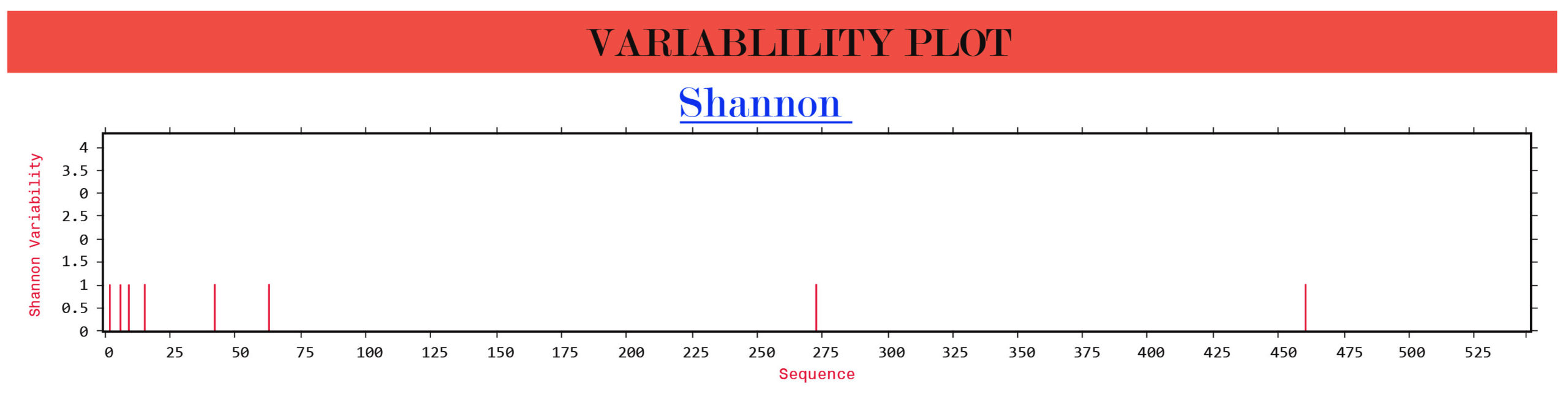 VARIABLILITY PLOT

Shannon

Shannon Variability

4
3.5
0
2.5
0
1.5
1
0.5
0

0 25 50 75 100 125 150 175 200 225 250 275 300 325 350 375 400 425 450 475 500 525

Sequence